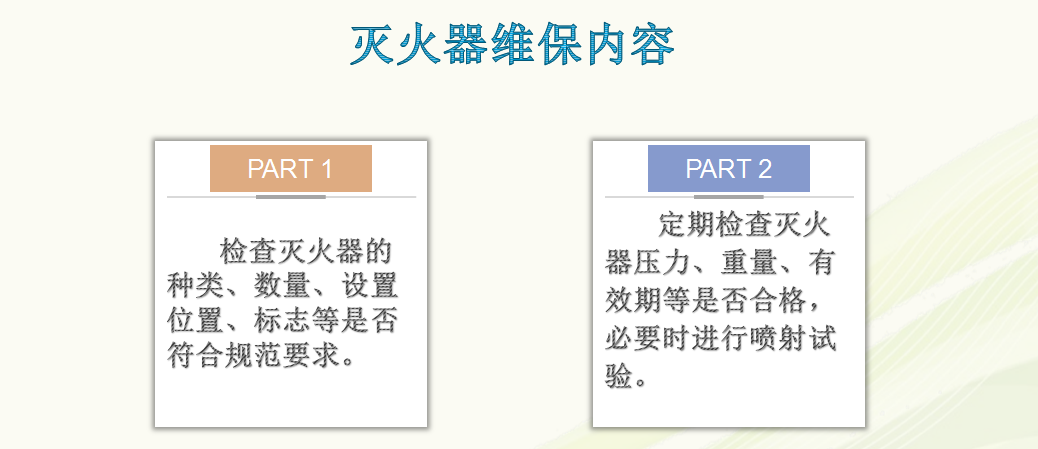 灭火器维保内容

PART 1

检查灭火器的种类、数量、设置位置、标志等是否符合规范要求。

PART 2

定期检查灭火器压力、重量、有效期等是否合格，必要时进行喷射试验。